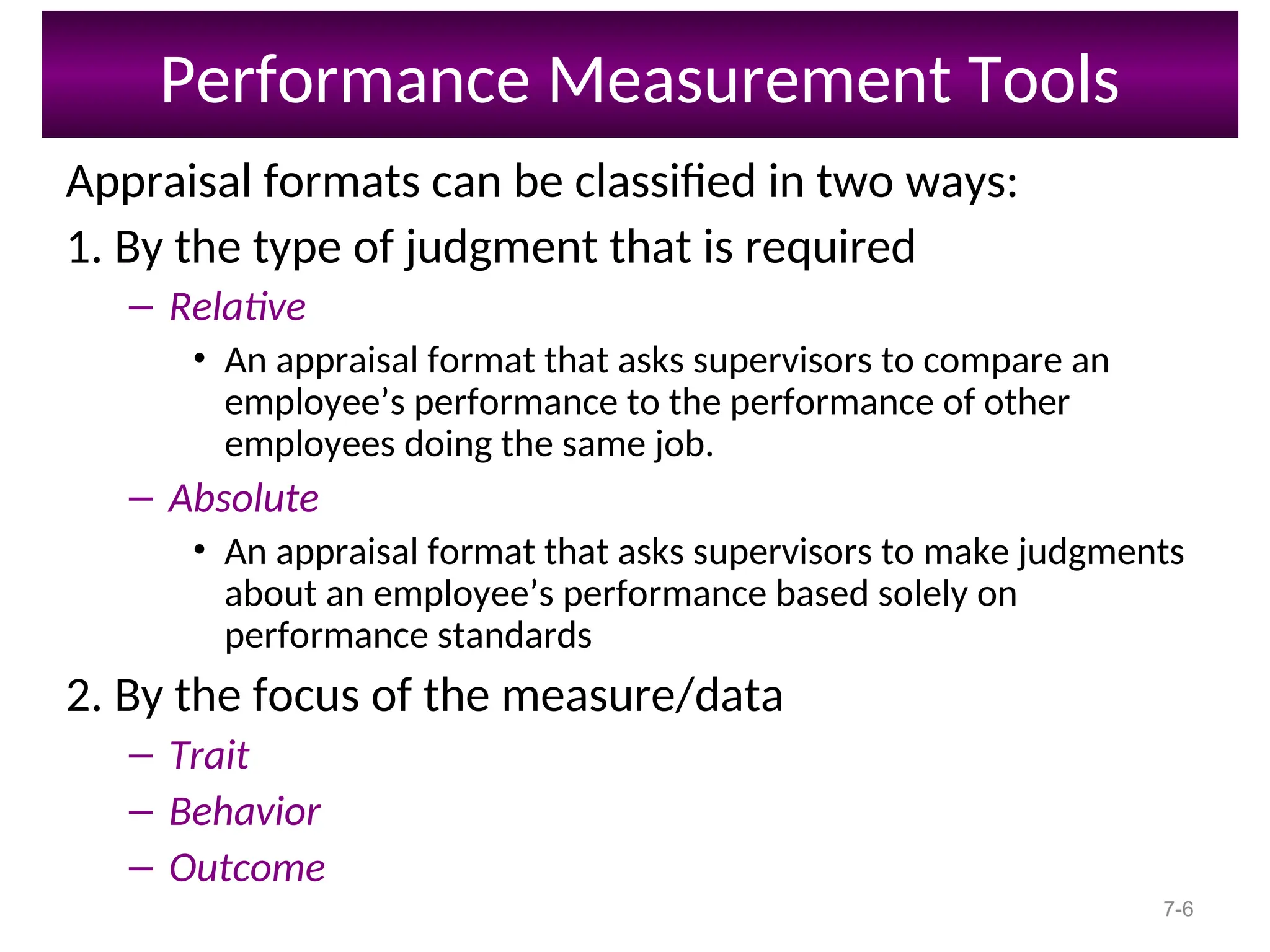 Performance Measurement Tools

Appraisal formats can be classified in two ways:

1. By the type of judgment that is required

– Relative

• An appraisal format that asks supervisors to compare an employee’s performance to the performance of other employees doing the same job.

– Absolute

• An appraisal format that asks supervisors to make judgments about an employee’s performance based solely on performance standards

2. By the focus of the measure/data

– Trait

– Behavior

– Outcome

7-6